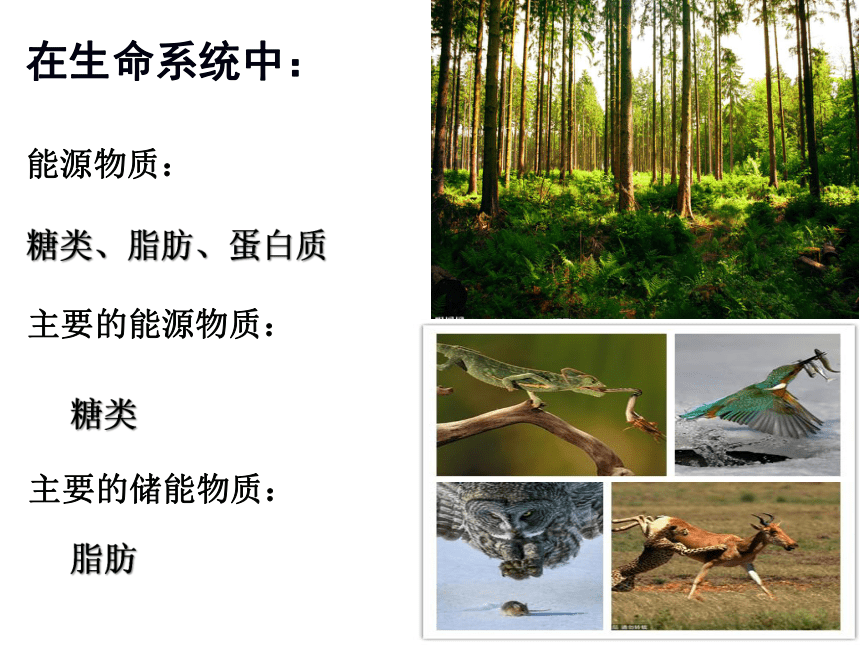 在生命系统中：

能源物质：

糖类、脂肪、蛋白质

主要的能源物质：

糖类

主要的储能物质：

脂肪